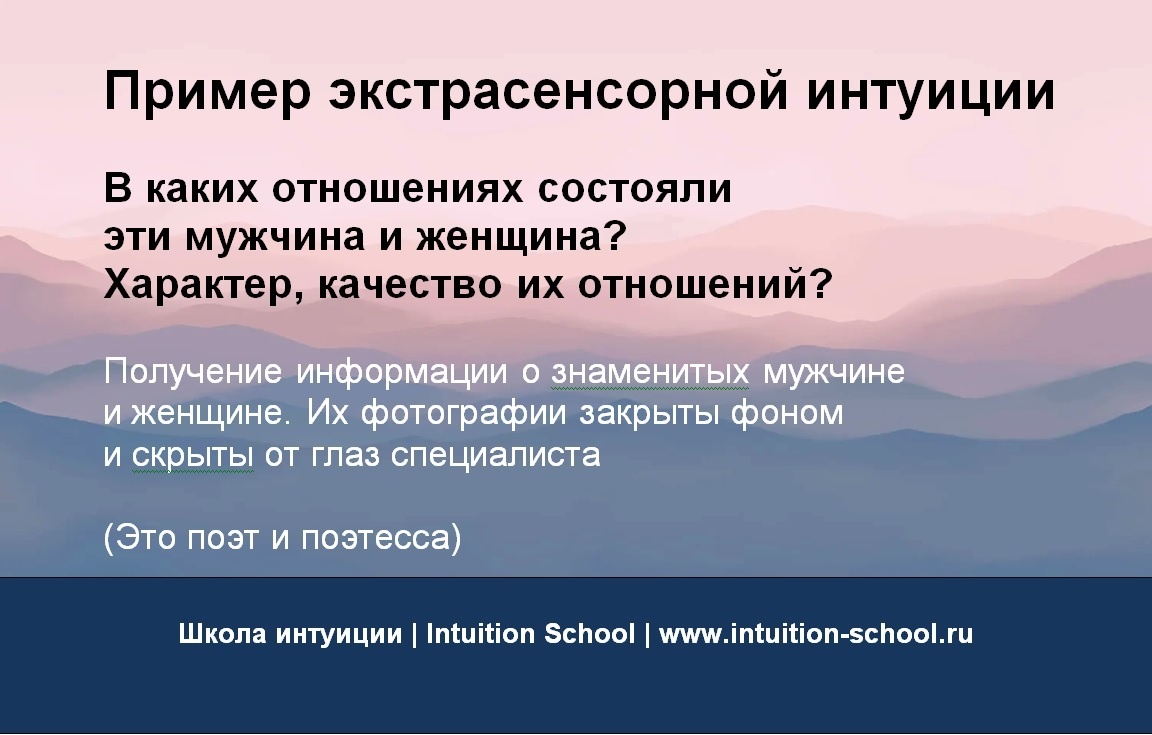 Пример экстрасенсорной интуиции

В каких отношениях состояли эти мужчина и женщина? Характер, качество их отношений?

Получение информации о знаменитых мужчине и женщине. Их фотографии закрыты фоном и скрыты от глаз специалиста

(Это поэт и поэтесса)

Школа интуиции | Intuition School | www.intuition-school.ru